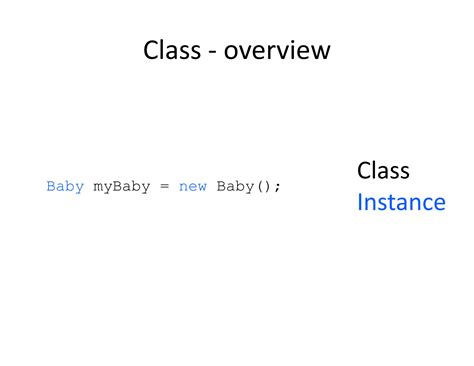 Class - overview

Baby myBaby = new Baby();

Class
Instance